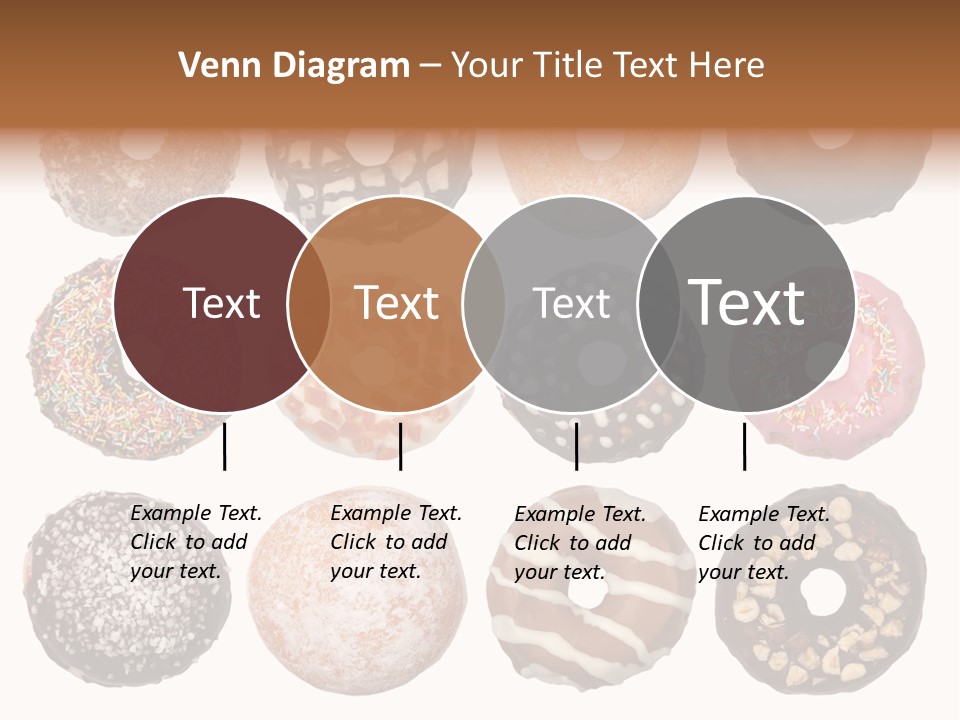 Venn Diagram – Your Title Text Here

Text

Text

Text

Text

Example Text. Click to add your text.

Example Text. Click to add your text.

Example Text. Click to add your text.

Example Text. Click to add your text.